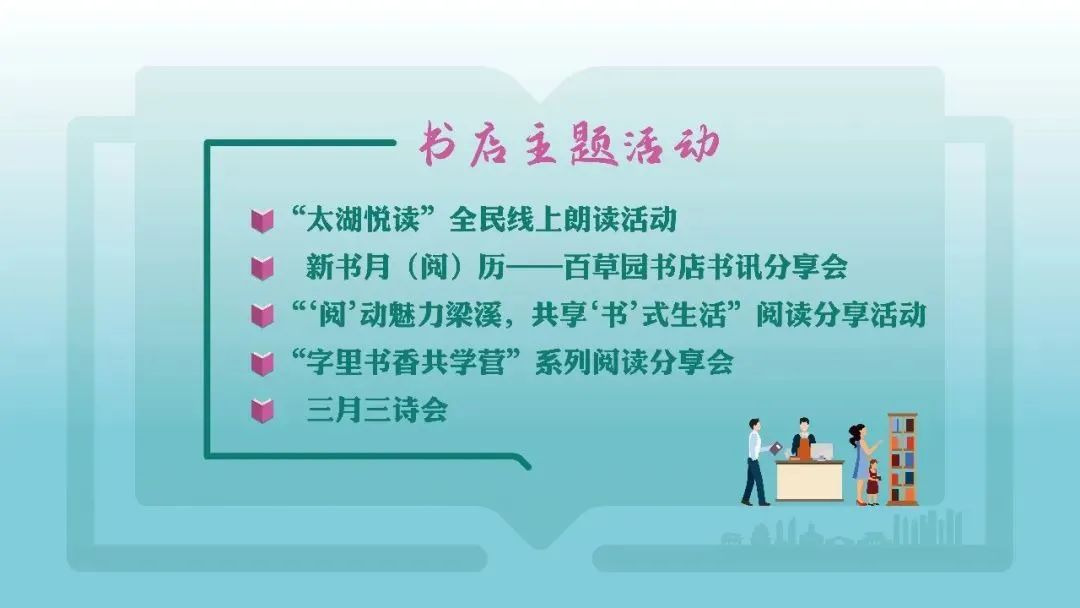 书店主题活动

“太湖悦读”全民线上朗读活动

新书月（阅）历——百草园书店书讯分享会

“‘阅’动魅力梁溪，共享‘书’式生活”阅读分享活动

“字里书香共学营”系列阅读分享会

三月三诗会